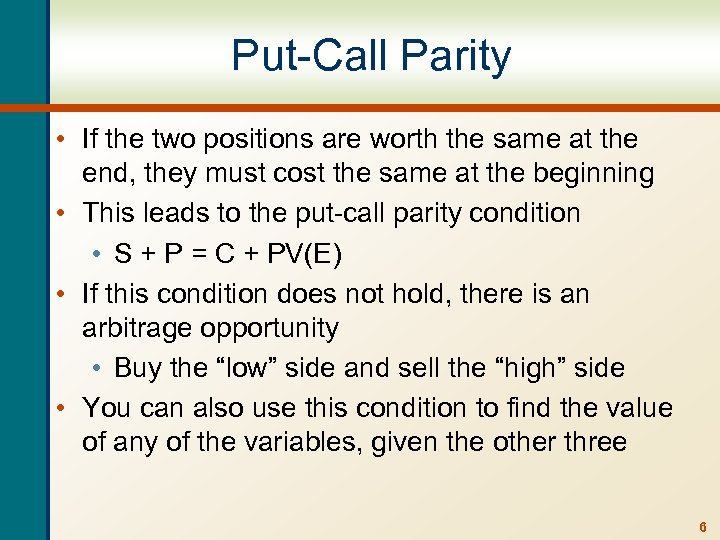 Put-Call Parity

• If the two positions are worth the same at the end, they must cost the same at the beginning
• This leads to the put-call parity condition
  • $S + P = C + PV(E)$
• If this condition does not hold, there is an arbitrage opportunity
  • Buy the “low” side and sell the “high” side
• You can also use this condition to find the value of any of the variables, given the other three

6